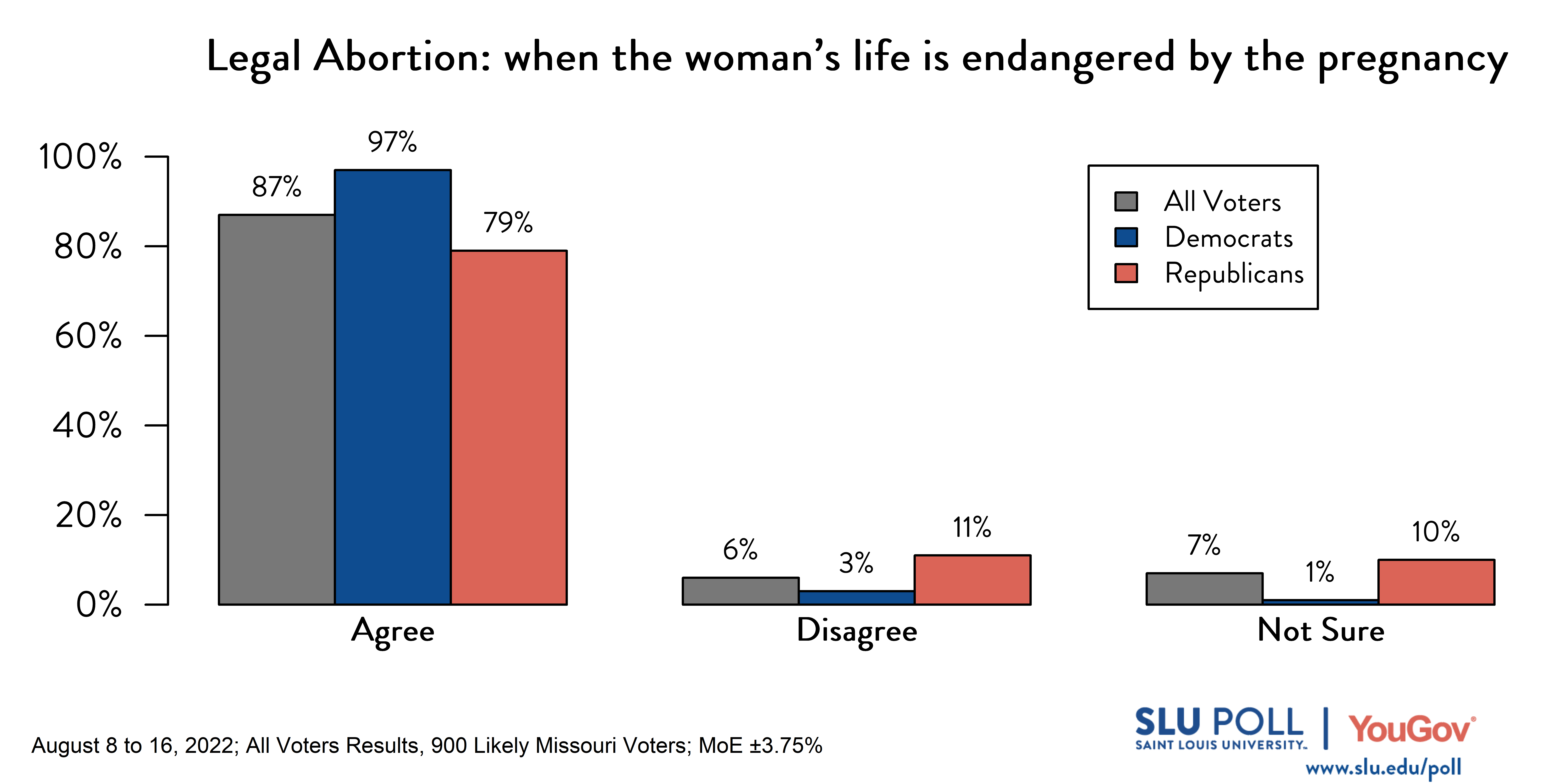 Legal Abortion: when the woman's life is endangered by the pregnancy

100%
80%
60%
40%
20%
0%

87%
97%
79%
6%
3%
11%
7%
1%
10%

Agree
Disagree
Not Sure

All Voters
Democrats
Republicans

August 8 to 16, 2022; All Voters Results, 900 Likely Missouri Voters; MoE ±3.75%

SLU POLL
SAINT LOUIS UNIVERSITY.
YouGov
www.slu.edu/poll